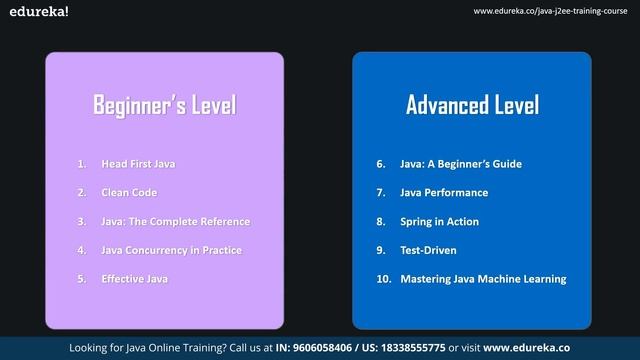 edureka!

www.edureka.co/java-j2ee-training-course

Beginner's Level

1. Head First Java
2. Clean Code
3. Java: The Complete Reference
4. Java Concurrency in Practice
5. Effective Java

Advanced Level

6. Java: A Beginner's Guide
7. Java Performance
8. Spring in Action
9. Test-Driven
10. Mastering Java Machine Learning

Looking for Java Online Training? Call us at IN: 9606058406 / US: 18338555775 or visit www.edureka.co